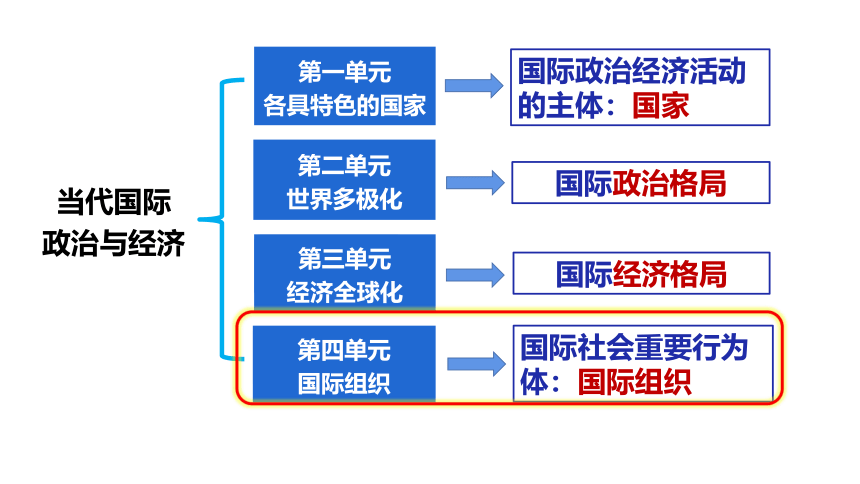 当代国际政治与经济

第一单元
各具特色的国家

国际政治经济活动的主体：国家

第二单元
世界多极化

国际政治格局

第三单元
经济全球化

国际经济格局

第四单元
国际组织

国际社会重要行为体：国际组织